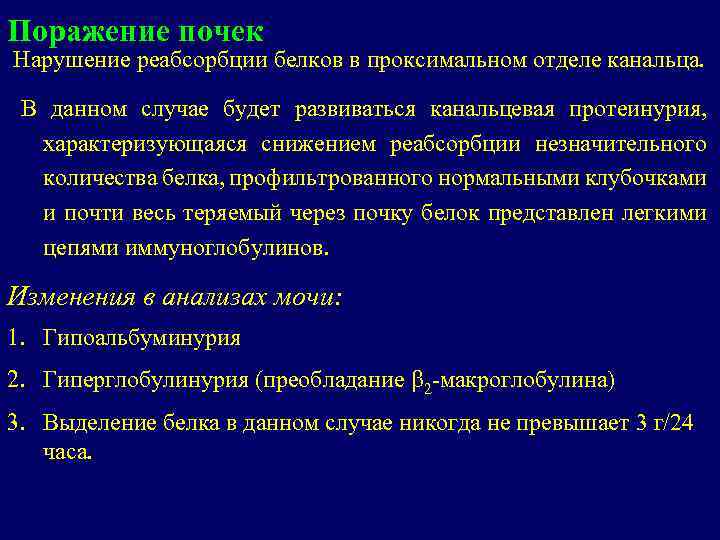 Поражение почек
Нарушение реабсорбции белков в проксимальном отделе канальца.

В данном случае будет развиваться канальцевая протеинурия, характеризующаяся снижением реабсорбции незначительного количества белка, профильтрованного нормальными клубочками и почти весь теряемый через почку белок представлен легкими цепями иммуноглобулинов.

Изменения в анализах мочи:

1. Гипоальбуминурия

2. Гиперглобулинурия (преобладание $\beta_2$-макроглобулина)

3. Выделение белка в данном случае никогда не превышает 3 г/24 часа.